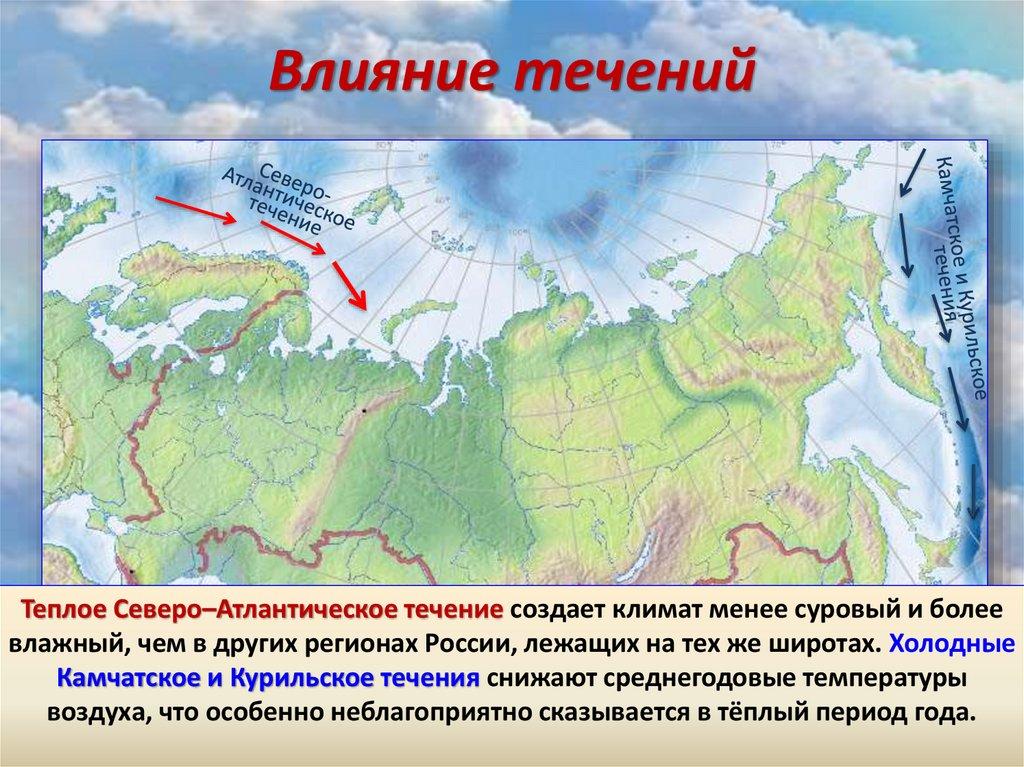 Влияние течений

Северо-Атлантическое течение

Камчатское и Курильское течения

Теплое Северо–Атлантическое течение создает климат менее суровый и более влажный, чем в других регионах России, лежащих на тех же широтах. Холодные Камчатское и Курильское течения снижают среднегодовые температуры воздуха, что особенно неблагоприятно сказывается в тёплый период года.